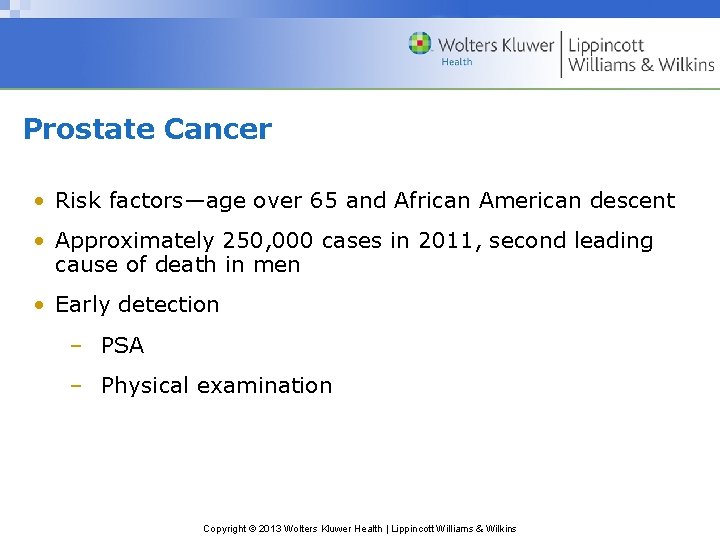 Wolters Kluwer
Health
Lippincott
Williams & Wilkins

Prostate Cancer

• Risk factors—age over 65 and African American descent
• Approximately 250,000 cases in 2011, second leading cause of death in men
• Early detection
– PSA
– Physical examination

Copyright © 2013 Wolters Kluwer Health | Lippincott Williams & Wilkins